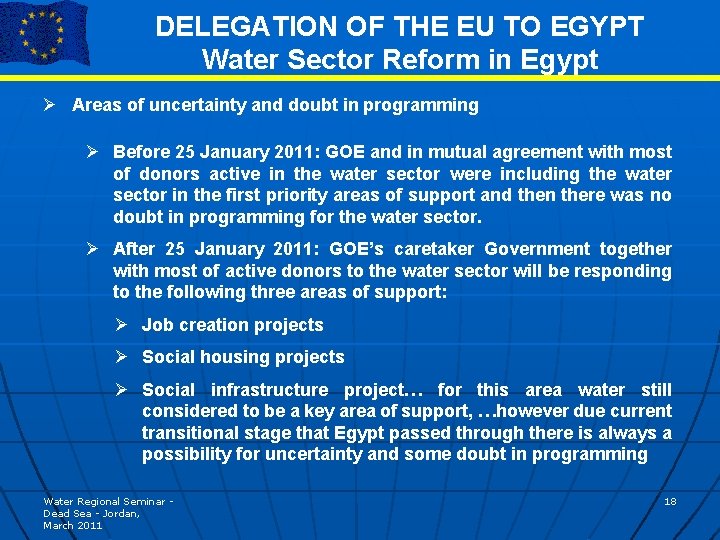 DELEGATION OF THE EU TO EGYPT
Water Sector Reform in Egypt

➢ Areas of uncertainty and doubt in programming

➢ Before 25 January 2011: GOE and in mutual agreement with most of donors active in the water sector were including the water sector in the first priority areas of support and then there was no doubt in programming for the water sector.

➢ After 25 January 2011: GOE's caretaker Government together with most of active donors to the water sector will be responding to the following three areas of support:

➢ Job creation projects

➢ Social housing projects

➢ Social infrastructure project… for this area water still considered to be a key area of support, …however due current transitional stage that Egypt passed through there is always a possibility for uncertainty and some doubt in programming

Water Regional Seminar - Dead Sea - Jordan, March 2011

18